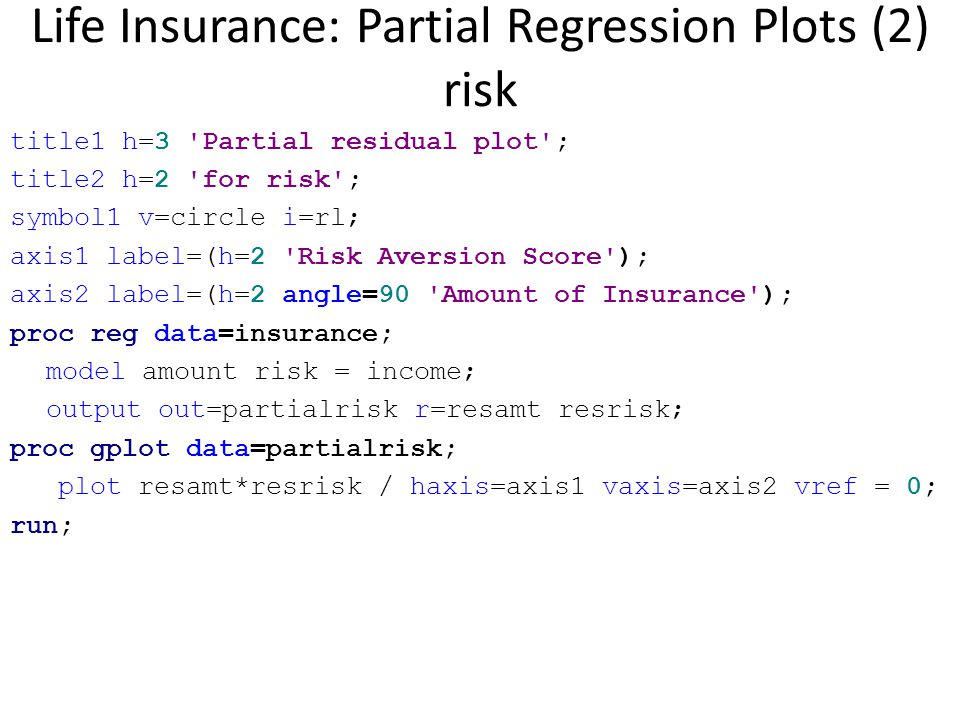 Life Insurance: Partial Regression Plots (2) risk

title1 h=3 'Partial residual plot';
title2 h=2 'for risk';
symbol1 v=circle i=rl;
axis1 label=(h=2 'Risk Aversion Score');
axis2 label=(h=2 angle=90 'Amount of Insurance');
proc reg data=insurance;
model amount risk = income;
output out=partialrisk r=resamt resrisk;
proc gplot data=partialrisk;
plot resamt*resrisk / haxis=axis1 vaxis=axis2 vref = 0;
run;